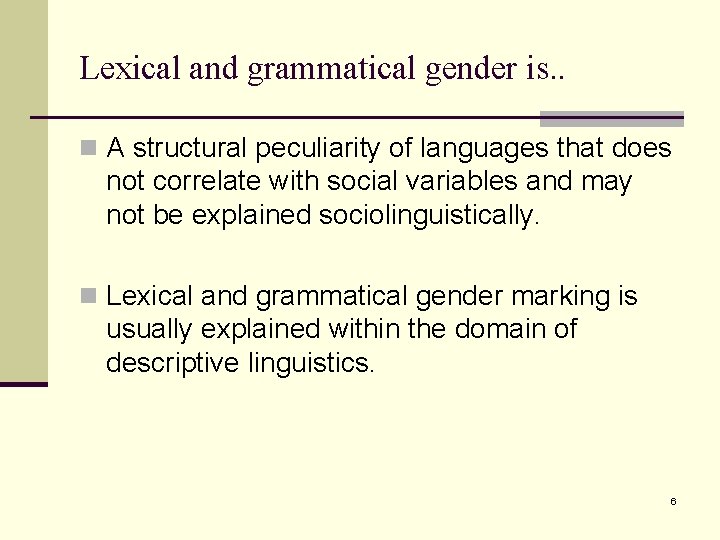 Lexical and grammatical gender is..

A structural peculiarity of languages that does not correlate with social variables and may not be explained sociolinguistically.

Lexical and grammatical gender marking is usually explained within the domain of descriptive linguistics.

6